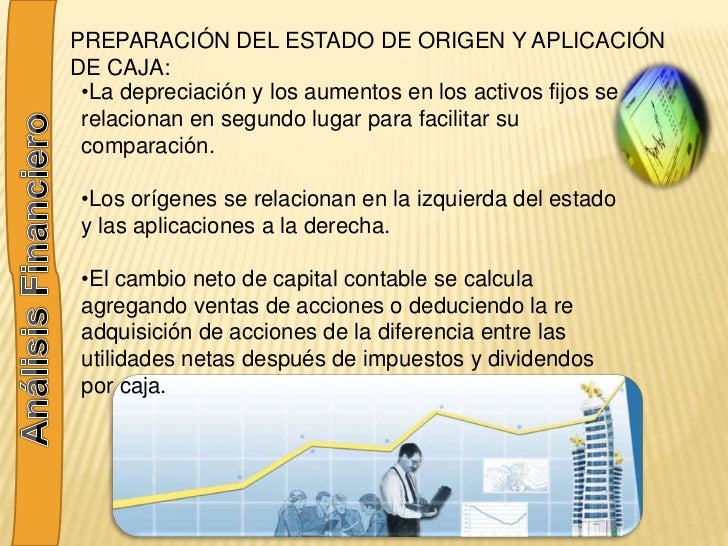 Análisis Financiero

PREPARACIÓN DEL ESTADO DE ORIGEN Y APLICACIÓN DE CAJA:

•La depreciación y los aumentos en los activos fijos se relacionan en segundo lugar para facilitar su comparación.

•Los orígenes se relacionan en la izquierda del estado y las aplicaciones a la derecha.

•El cambio neto de capital contable se calcula agregando ventas de acciones o deduciendo la re adquisición de acciones de la diferencia entre las utilidades netas después de impuestos y dividendos por caja.